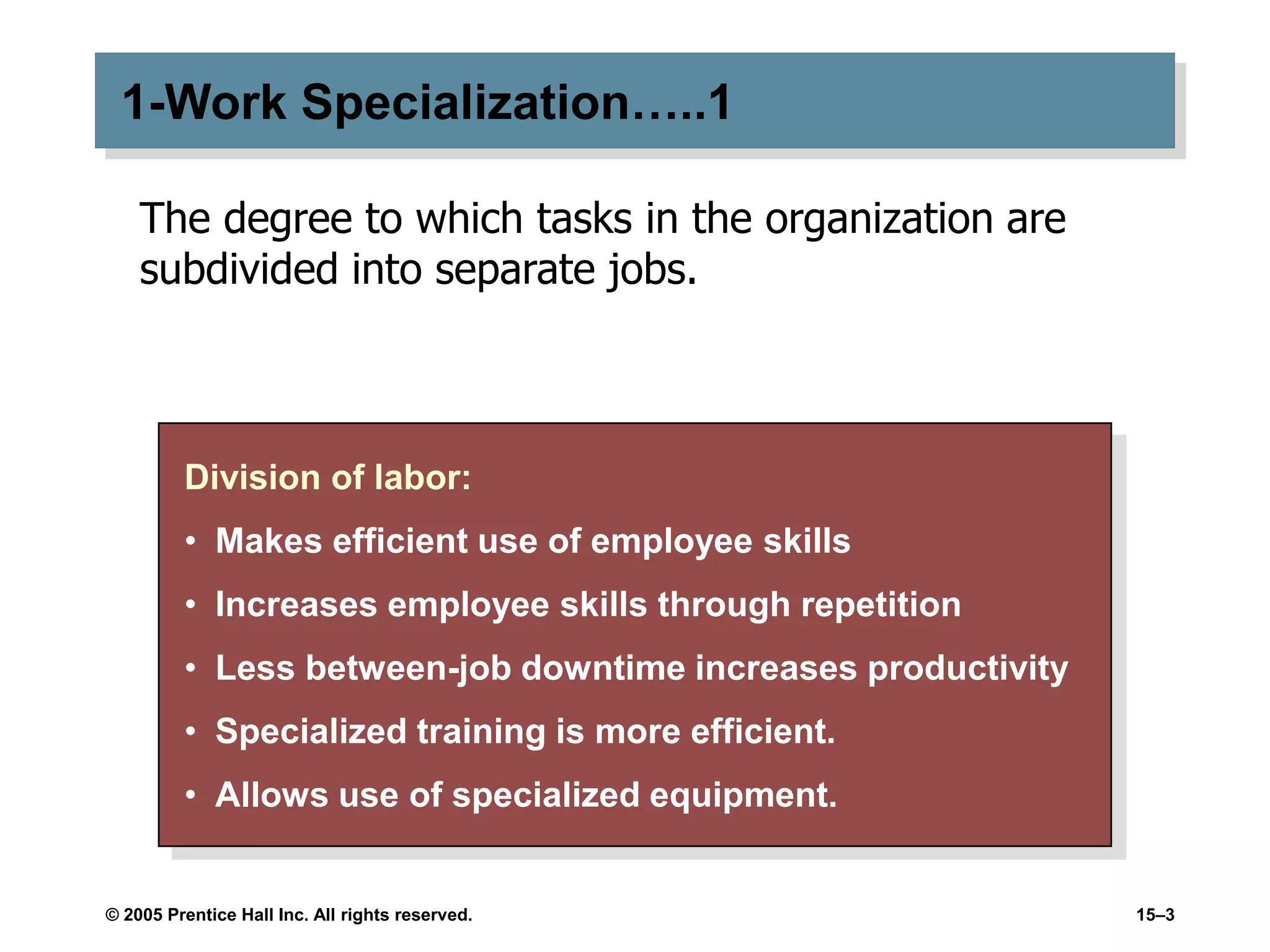 1-Work Specialization…..1

The degree to which tasks in the organization are subdivided into separate jobs.

Division of labor:

• Makes efficient use of employee skills
• Increases employee skills through repetition
• Less between-job downtime increases productivity
• Specialized training is more efficient.
• Allows use of specialized equipment.

© 2005 Prentice Hall Inc. All rights reserved.

15–3